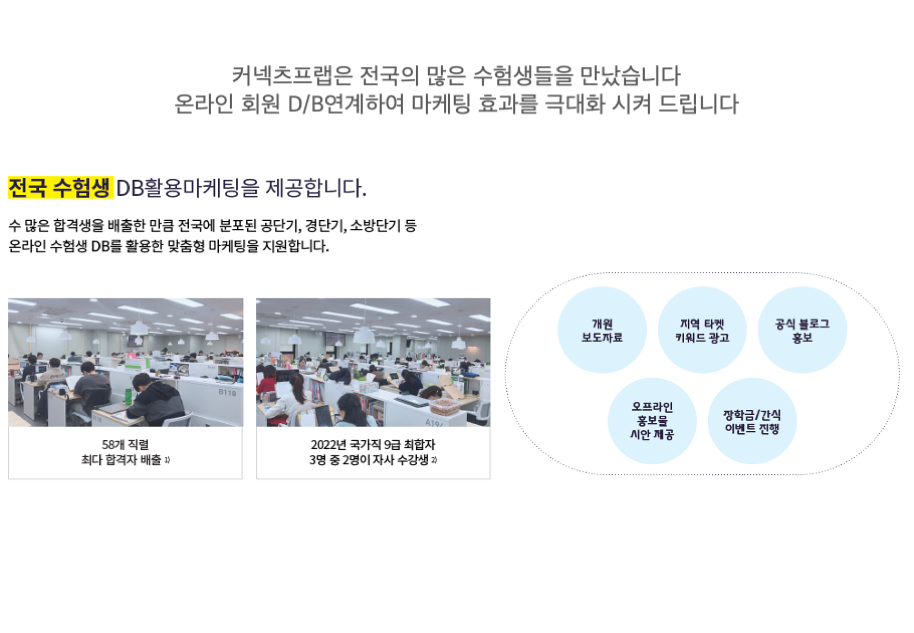 커넥츠프랩은 전국의 많은 수험생들을 만났습니다
온라인 회원 D/B연계하여 마케팅 효과를 극대화 시켜 드립니다

전국 수험생 DB활용마케팅을 제공합니다.

수 많은 합격생을 배출한 만큼 전국에 분포된 공단기, 경단기, 소방단기 등
온라인 수험생 DB를 활용한 맞춤형 마케팅을 지원합니다.

B118

58개 직렬
최다 합격자 배출 1)

A19

2022년 국가직 9급 최합자
3명 중 2명이 자사 수강생 2)

개원
보도자료

지역 타켓
키워드 광고

공식 블로그
홍보

오프라인
홍보물
시안 제공

장학금/간식
이벤트 진행